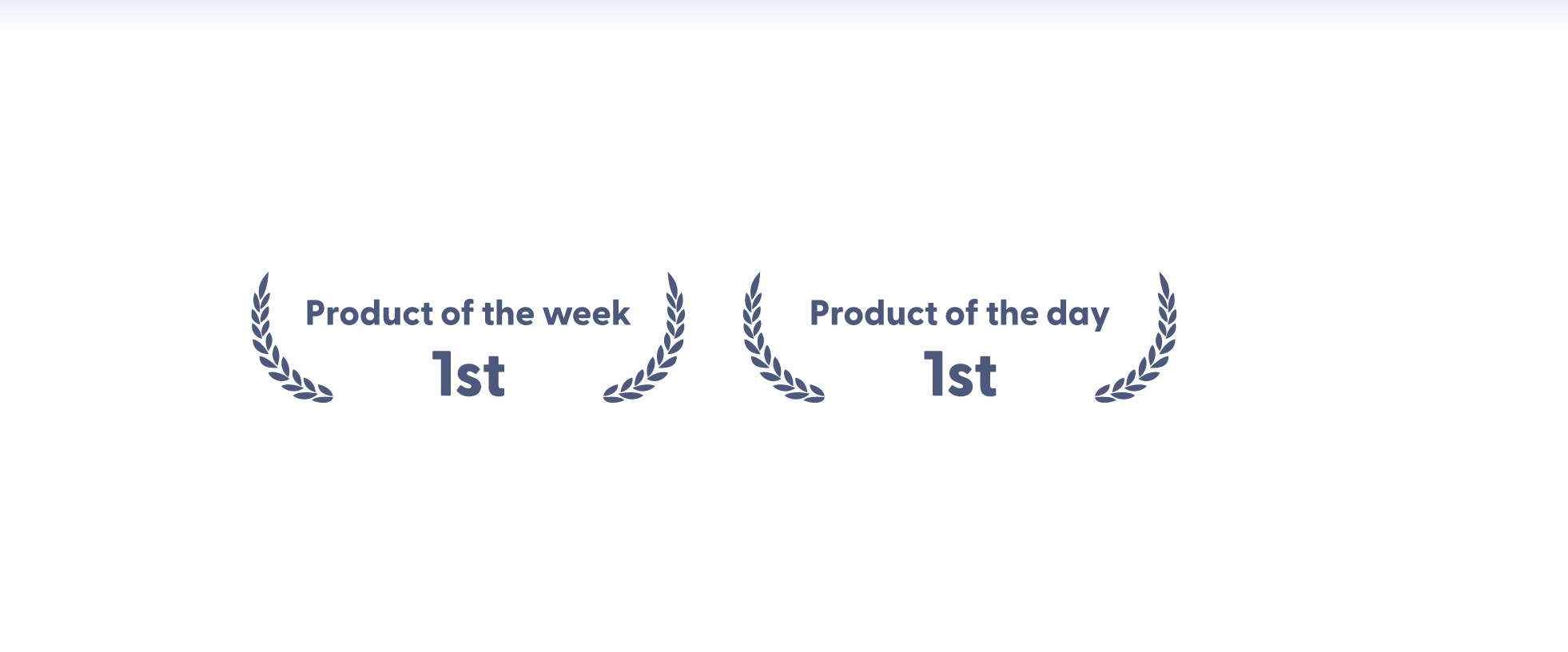 Product of the week
1st

Product of the day
1st